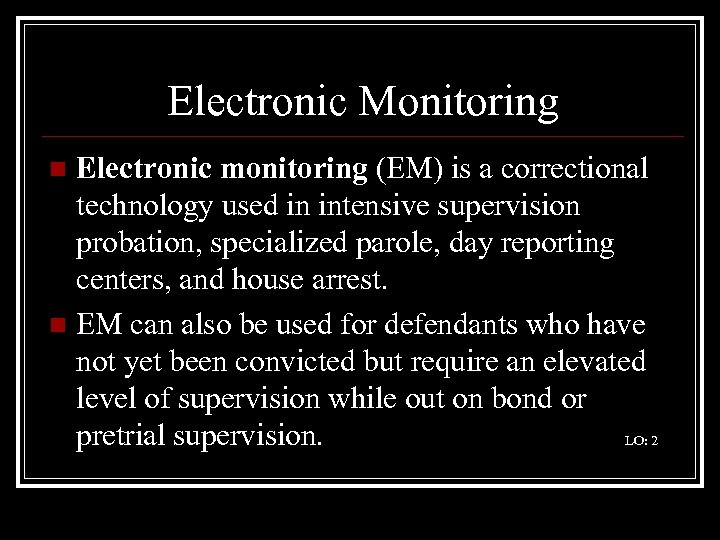 Electronic Monitoring

Electronic monitoring (EM) is a correctional technology used in intensive supervision probation, specialized parole, day reporting centers, and house arrest.

EM can also be used for defendants who have not yet been convicted but require an elevated level of supervision while out on bond or pretrial supervision.

LO: 2